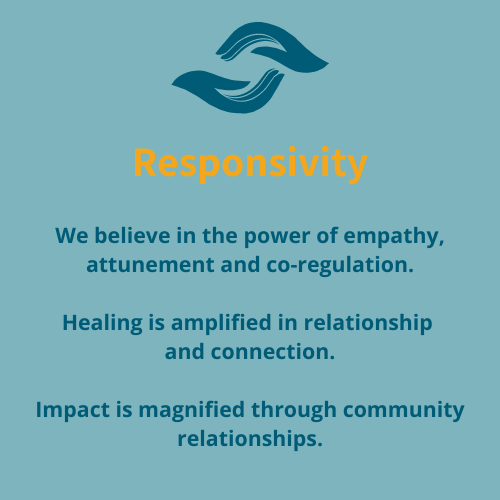 Responsivity

We believe in the power of empathy, attunement and co-regulation.

Healing is amplified in relationship and connection.

Impact is magnified through community relationships.